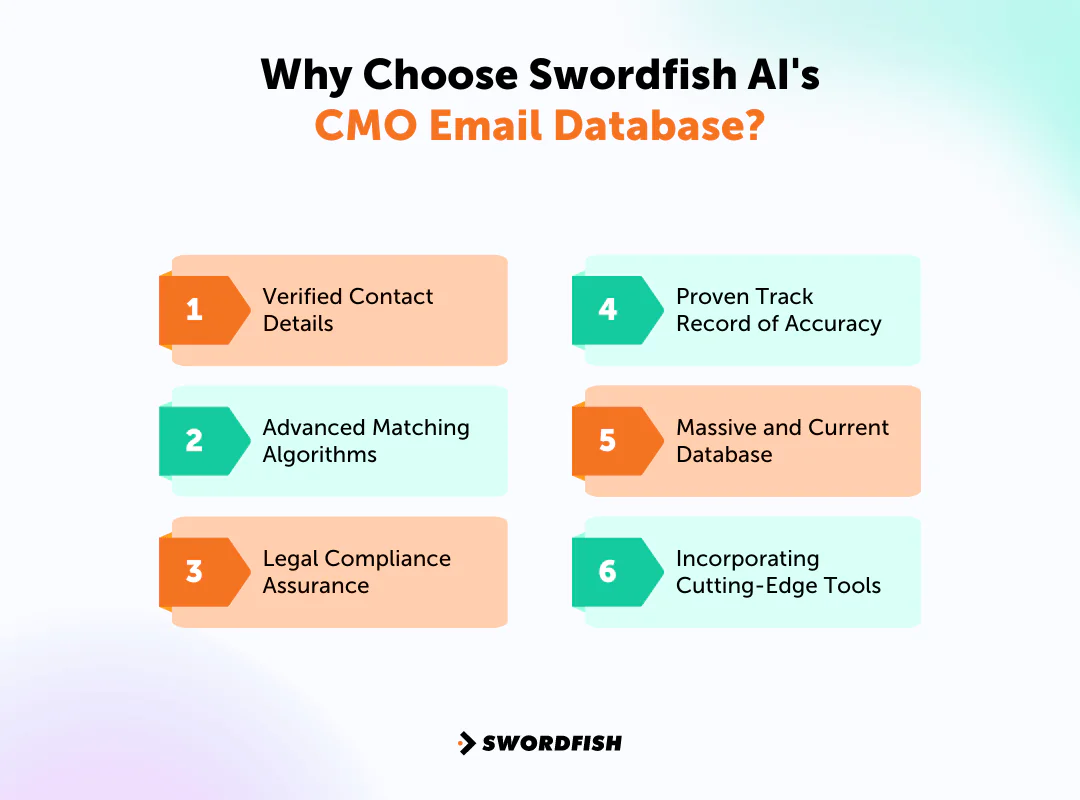 Why Choose Swordfish AI's
CMO Email Database?

1 Verified Contact Details

2 Advanced Matching Algorithms

3 Legal Compliance Assurance

4 Proven Track Record of Accuracy

5 Massive and Current Database

6 Incorporating Cutting-Edge Tools

SWORDFISH